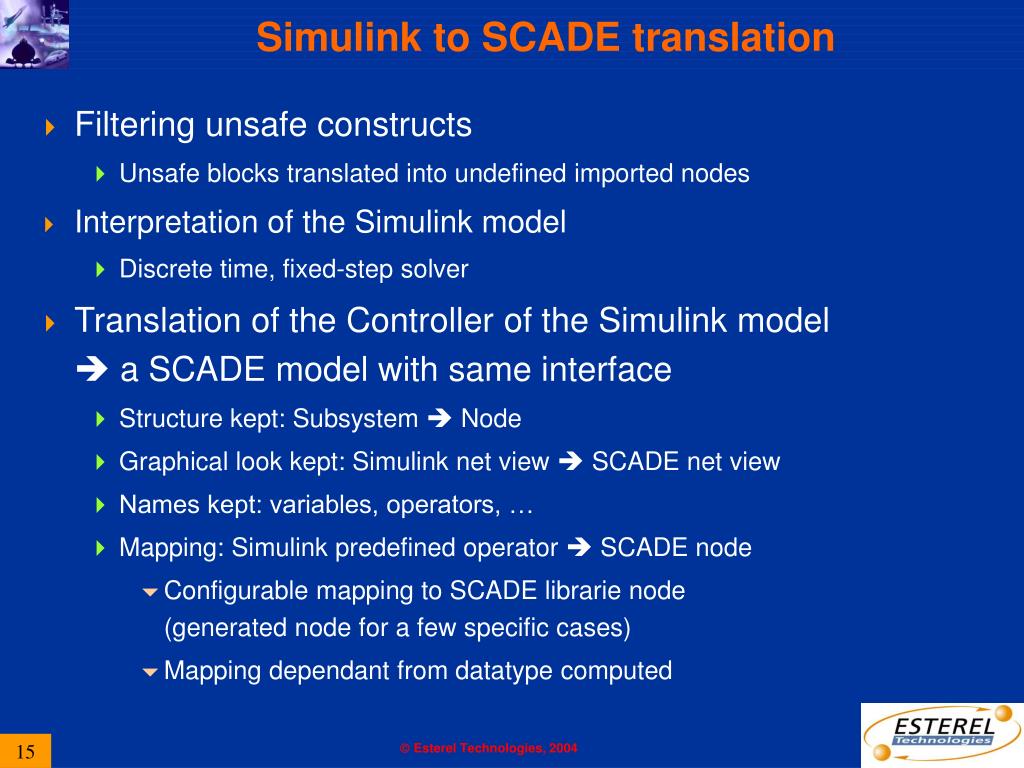 Simulink to SCADE translation

Filtering unsafe constructs

Unsafe blocks translated into undefined imported nodes

Interpretation of the Simulink model

Discrete time, fixed-step solver

Translation of the Controller of the Simulink model ➔ a SCADE model with same interface

Structure kept: Subsystem ➔ Node

Graphical look kept: Simulink net view ➔ SCADE net view

Names kept: variables, operators, …

Mapping: Simulink predefined operator ➔ SCADE node

Configurable mapping to SCADE librarie node (generated node for a few specific cases)

Mapping dependant from datatype computed

15

© Esterel Technologies, 2004

ESTEREL Technologies